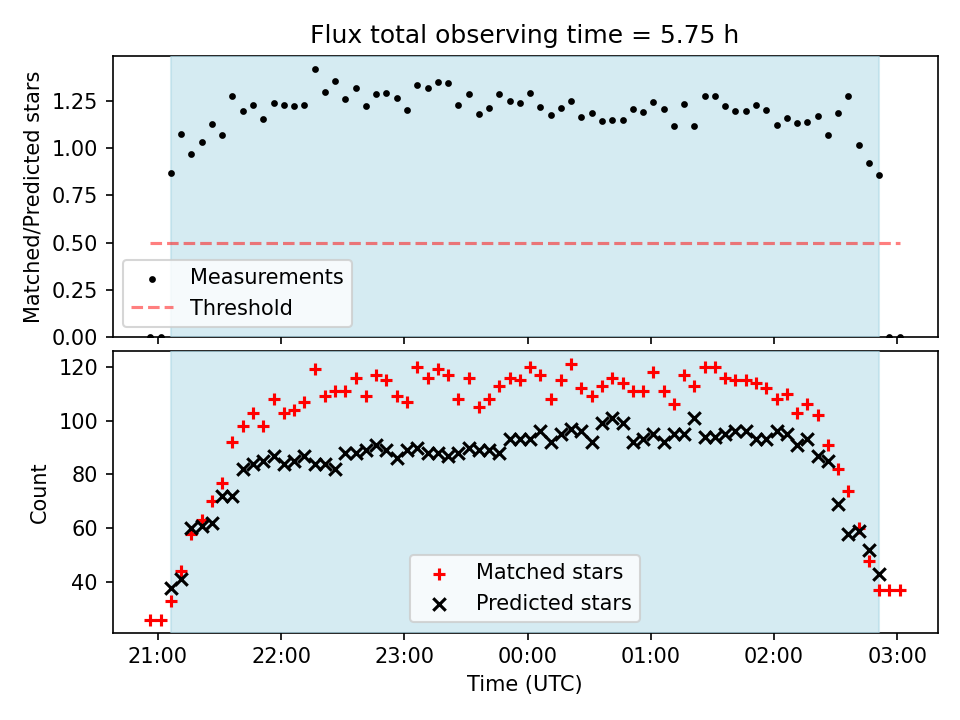 Flux total observing time = 5.75 h

Matched/Predicted stars

1.25
1.00
0.75
0.50
0.25
0.00

Measurements
Threshold

Count

120
100
80
60
40

Matched stars
Predicted stars

21:00 22:00 23:00 00:00 01:00 02:00 03:00

Time (UTC)